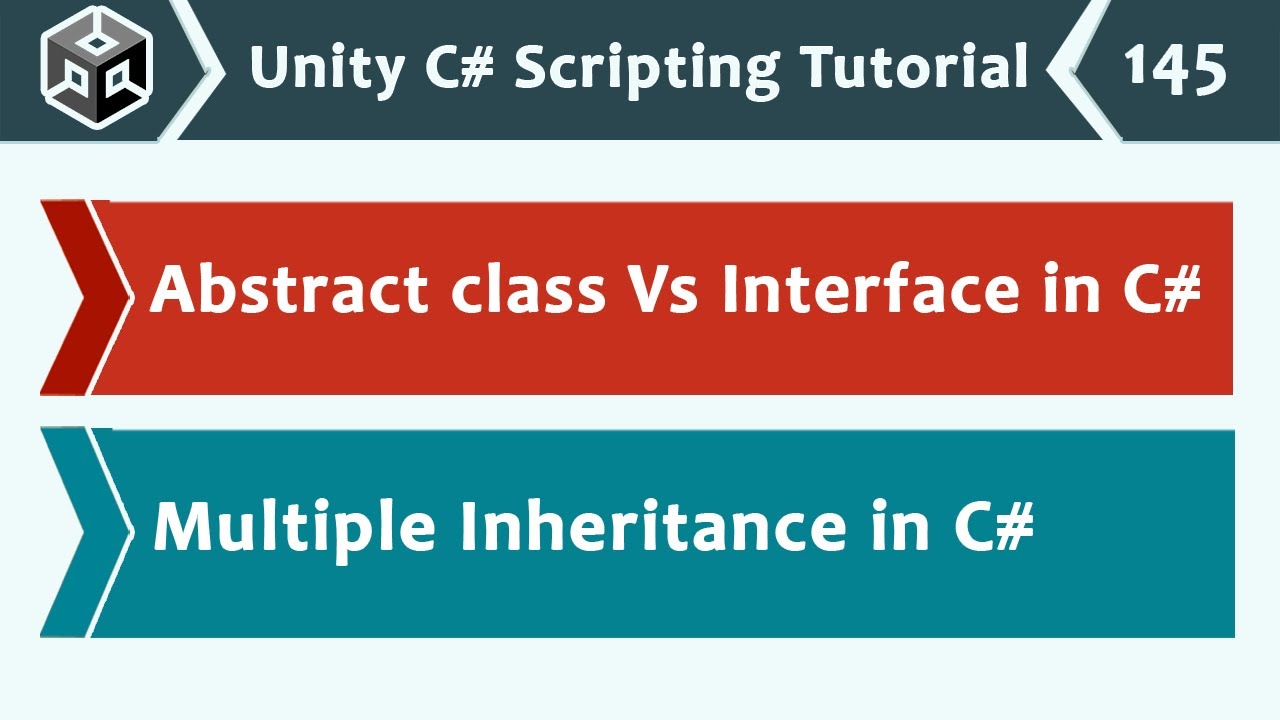 Unity C# Scripting Tutorial 145

Abstract class Vs Interface in C#

Multiple Inheritance in C#